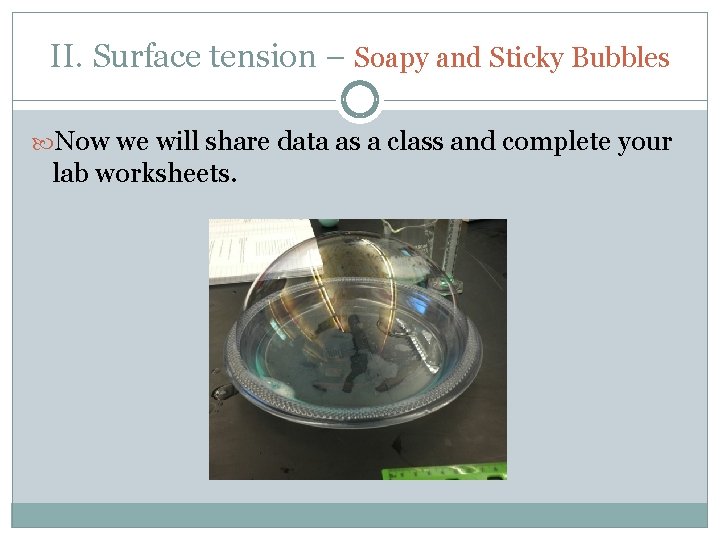 II. Surface tension – Soapy and Sticky Bubbles

Now we will share data as a class and complete your lab worksheets.